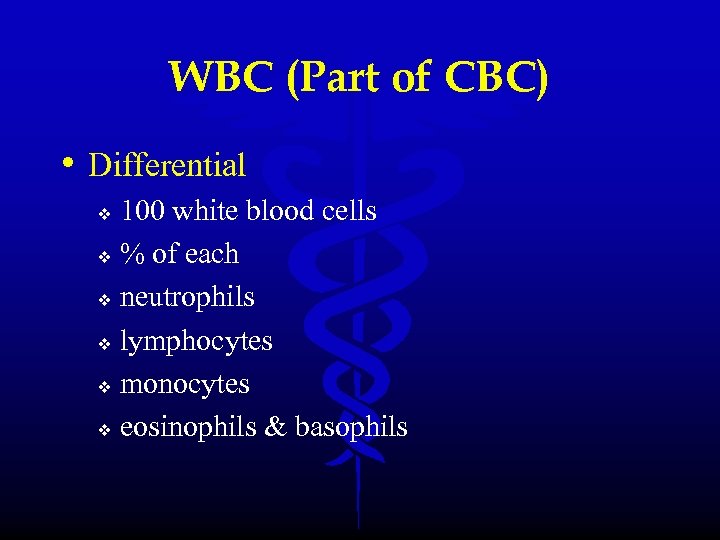 WBC (Part of CBC)

• Differential
  ❖ 100 white blood cells
  ❖ % of each
  ❖ neutrophils
  ❖ lymphocytes
  ❖ monocytes
  ❖ eosinophils & basophils